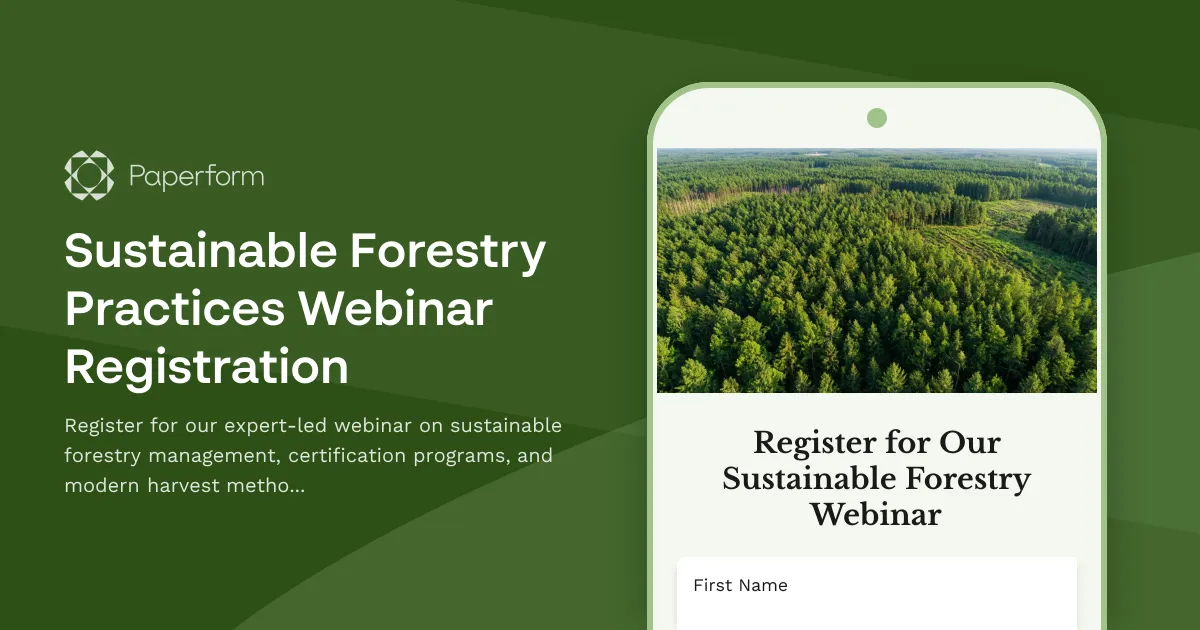 Paperform

Sustainable Forestry Practices Webinar Registration

Register for our expert-led webinar on sustainable forestry management, certification programs, and modern harvest metho...

Register for Our Sustainable Forestry Webinar

First Name